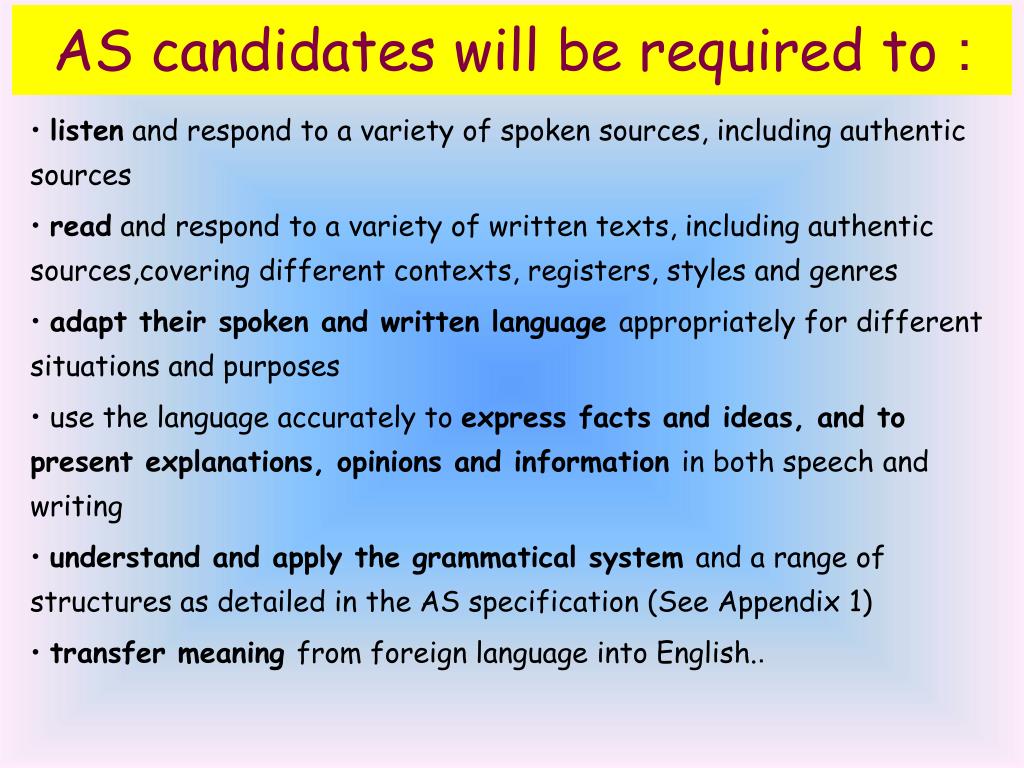 AS candidates will be required to :

• listen and respond to a variety of spoken sources, including authentic sources

• read and respond to a variety of written texts, including authentic sources,covering different contexts, registers, styles and genres

• adapt their spoken and written language appropriately for different situations and purposes

• use the language accurately to express facts and ideas, and to present explanations, opinions and information in both speech and writing

• understand and apply the grammatical system and a range of structures as detailed in the AS specification (See Appendix 1)

• transfer meaning from foreign language into English..